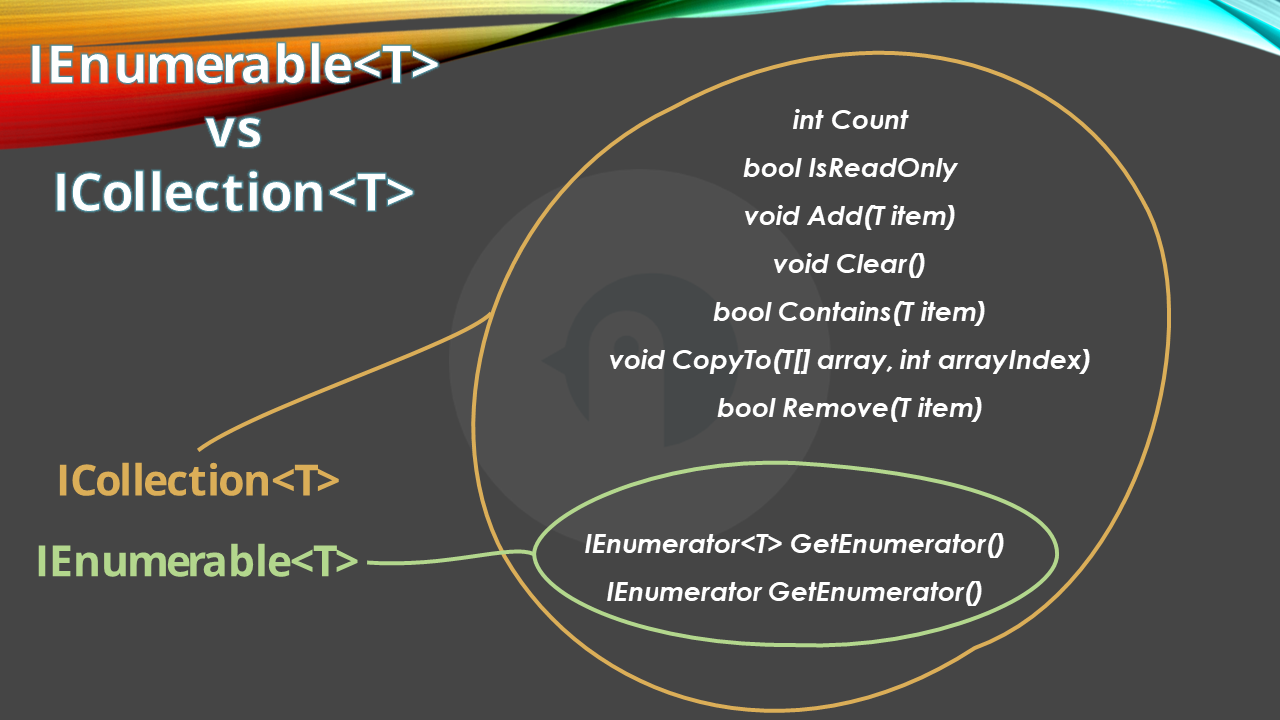 IEnumerable<T>
vs
ICollection<T>

int Count
bool IsReadOnly
void Add(T item)
void Clear()
bool Contains(T item)
void CopyTo(T[] array, int arrayIndex)
bool Remove(T item)

ICollection<T>

IEnumerable<T>

IEnumerator<T> GetEnumerator()
IEnumerator GetEnumerator()